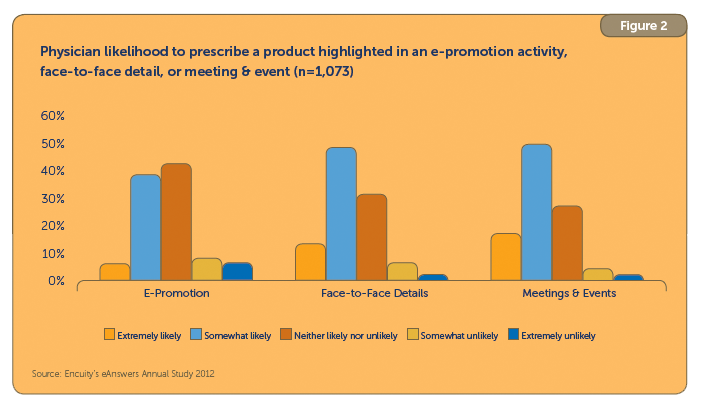 Figure 2

Physician likelihood to prescribe a product highlighted in an e-promotion activity, face-to-face detail, or meeting & event (n=1,073)

60%
50%
40%
30%
20%
10%
0%

E-Promotion
Face-to-Face Details
Meetings & Events

Extremely likely
Somewhat likely
Neither likely nor unlikely
Somewhat unlikely
Extremely unlikely

Source: Encuity's eAnswers Annual Study 2012